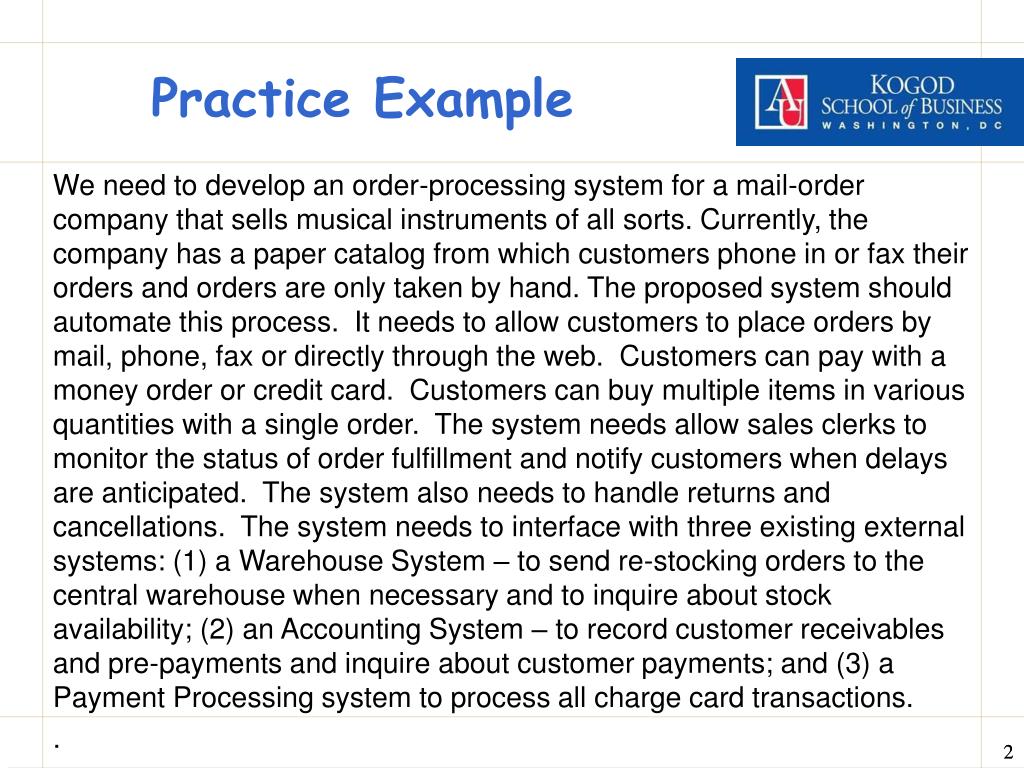 Practice Example

AU KOGOD SCHOOL of BUSINESS WASHINGTON, DC

We need to develop an order-processing system for a mail-order company that sells musical instruments of all sorts. Currently, the company has a paper catalog from which customers phone in or fax their orders and orders are only taken by hand. The proposed system should automate this process.  It needs to allow customers to place orders by mail, phone, fax or directly through the web.  Customers can pay with a money order or credit card.  Customers can buy multiple items in various quantities with a single order.  The system needs allow sales clerks to monitor the status of order fulfillment and notify customers when delays are anticipated.  The system also needs to handle returns and cancellations.  The system needs to interface with three existing external systems: (1) a Warehouse System – to send re-stocking orders to the central warehouse when necessary and to inquire about stock availability; (2) an Accounting System – to record customer receivables and pre-payments and inquire about customer payments; and (3) a Payment Processing system to process all charge card transactions.

.

2